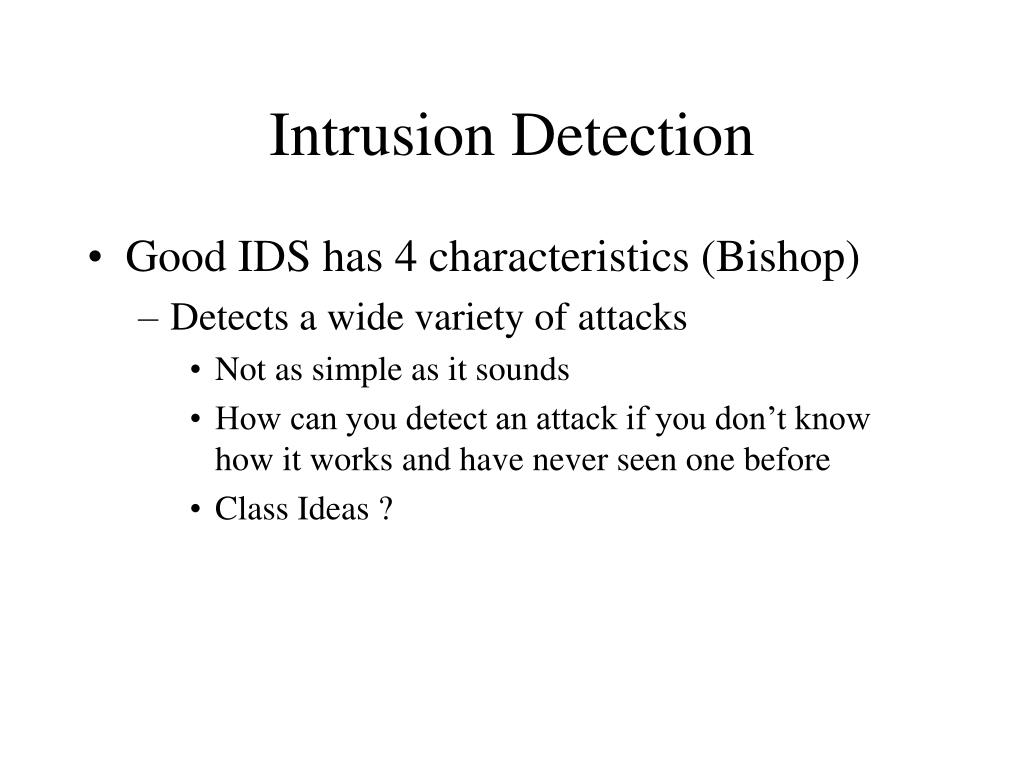 Intrusion Detection

• Good IDS has 4 characteristics (Bishop)
– Detects a wide variety of attacks
• Not as simple as it sounds
• How can you detect an attack if you don’t know how it works and have never seen one before
• Class Ideas ?